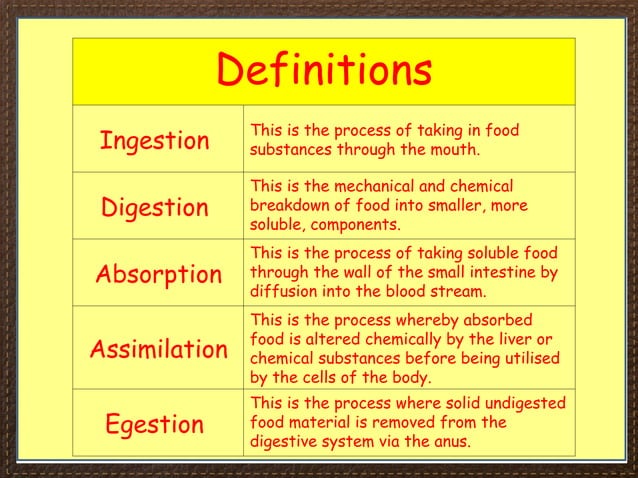 | Definitions | |
|---|---|
| Ingestion | This is the process of taking in food substances through the mouth. |
| Digestion | This is the mechanical and chemical breakdown of food into smaller, more soluble, components. |
| Absorption | This is the process of taking soluble food through the wall of the small intestine by diffusion into the blood stream. |
| Assimilation | This is the process whereby absorbed food is altered chemically by the liver or chemical substances before being utilised by the cells of the body. |
| Egestion | This is the process where solid undigested food material is removed from the digestive system via the anus. |